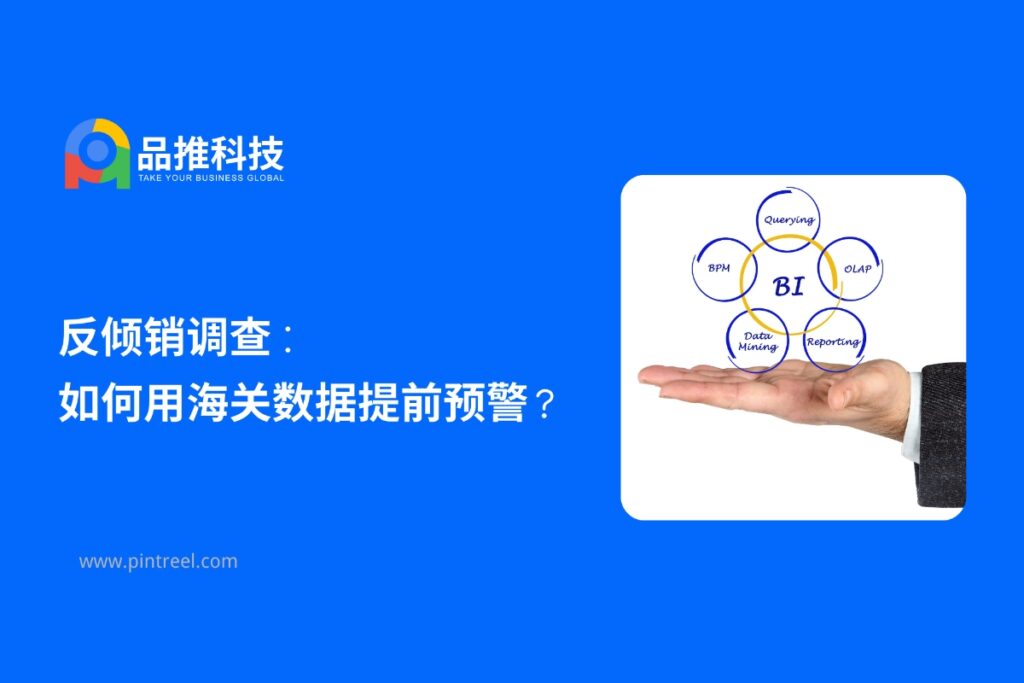 品推科技
TAKE YOUR BUSINESS GLOBAL

反倾销调查：
如何用海关数据提前预警？

www.pintreel.com

Querying
BPM
BI
OLAP
Data Mining
Reporting